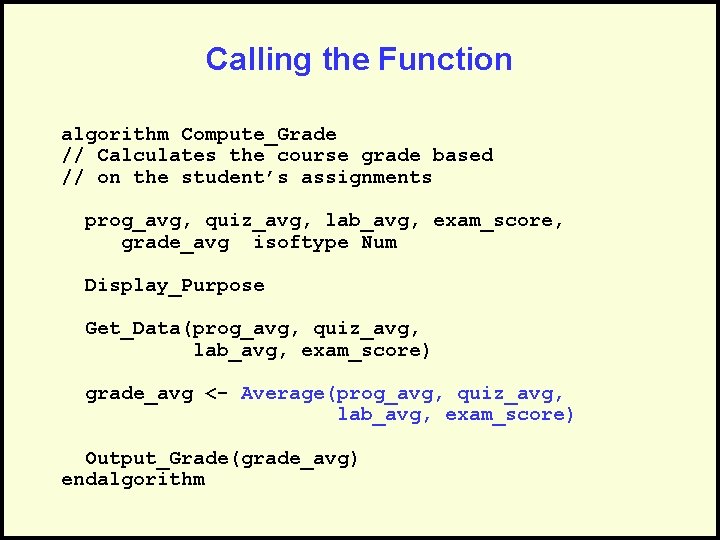 Calling the Function

algorithm Compute_Grade
// Calculates the course grade based
// on the student's assignments

prog_avg, quiz_avg, lab_avg, exam_score,
grade_avg isoftype Num

Display_Purpose

Get_Data(prog_avg, quiz_avg,
lab_avg, exam_score)

grade_avg <- Average(prog_avg, quiz_avg,
lab_avg, exam_score)

Output_Grade(grade_avg)
endalgorithm